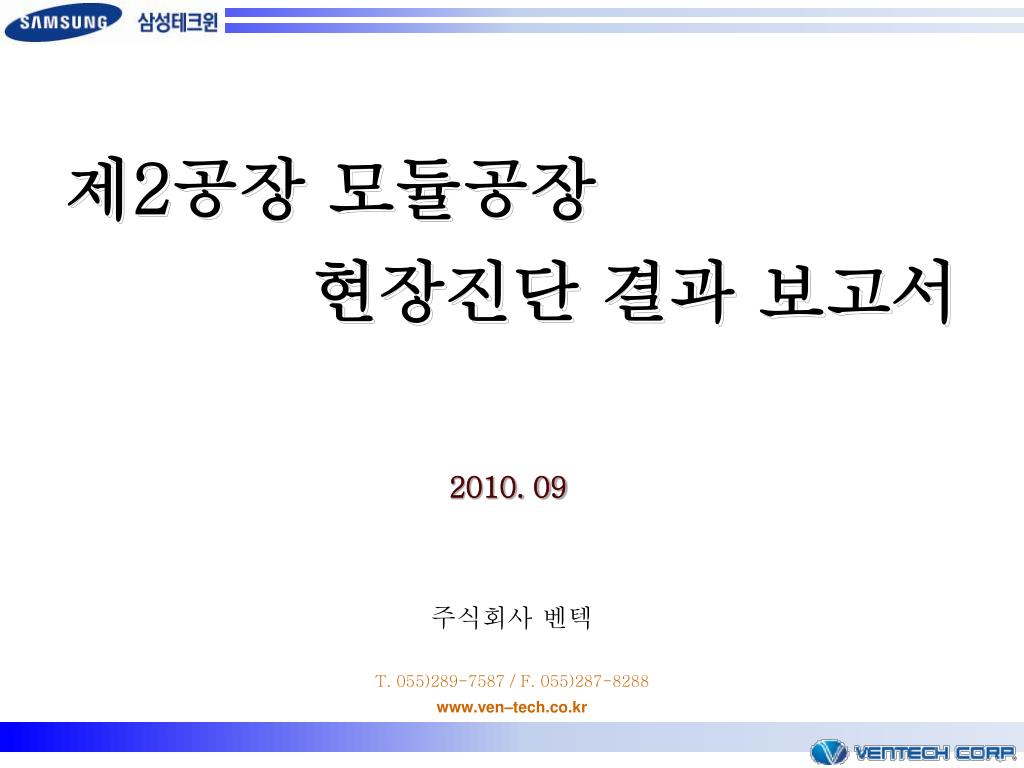 SAMSUNG 삼성테크윈

제2공장 모듈공장

현장진단 결과 보고서

2010. 09

주식회사 벤텍

T. 055)289-7587 / F. 055)287-8288

www.ven–tech.co.kr

VENTECH CORP.